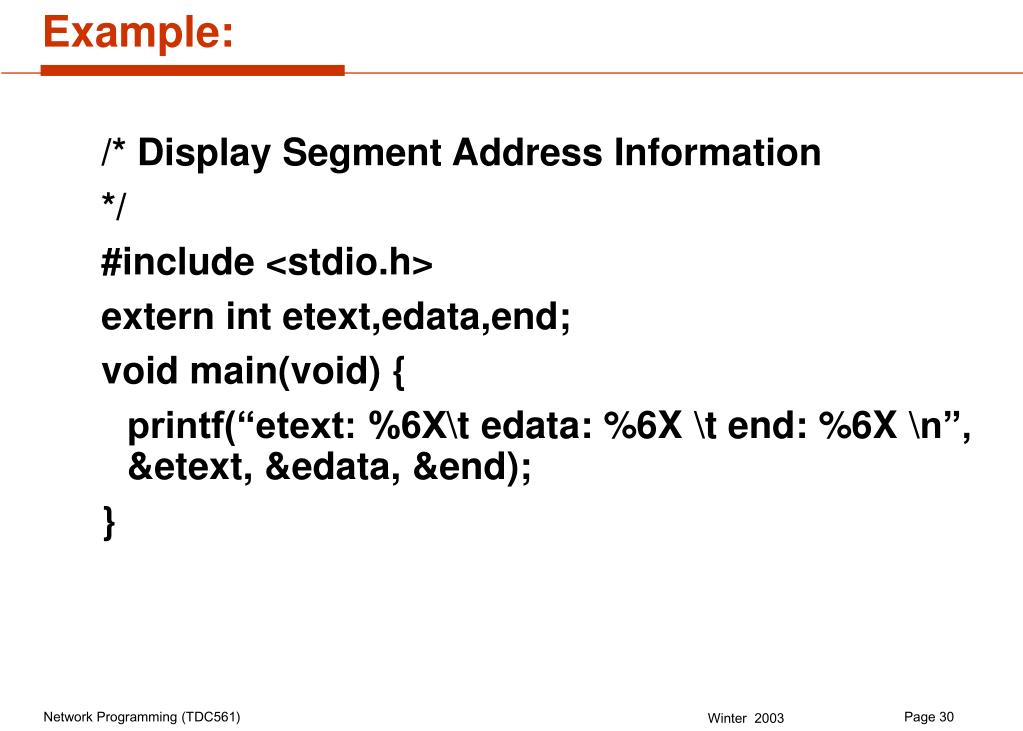 Example:

/* Display Segment Address Information
*/
#include <stdio.h>
extern int etext,edata,end;
void main(void) {
printf(“etext: %6X\t edata: %6X \t end: %6X \n”, &etext, &edata, &end);
}

Network Programming (TDC561)

Winter 2003

Page 30